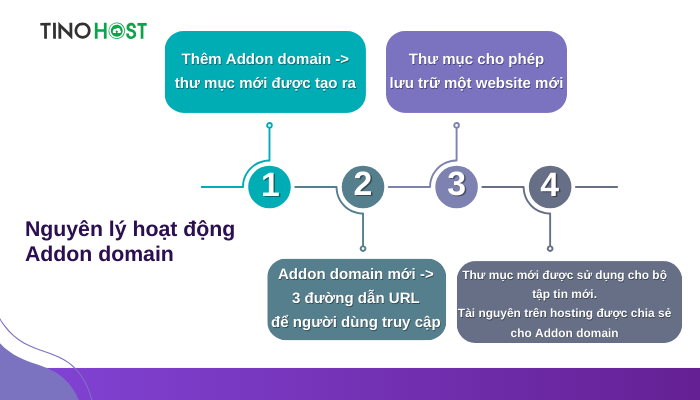 TINOHOST

Thêm Addon domain -> thư mục mới được tạo ra

Thư mục cho phép lưu trữ một website mới

1

2

3

4

Nguyên lý hoạt động Addon domain

Addon domain mới -> 3 đường dẫn URL để người dùng truy cập

Thư mục mới được sử dụng cho bộ tập tin mới.
Tài nguyên trên hosting được chia sẻ cho Addon domain